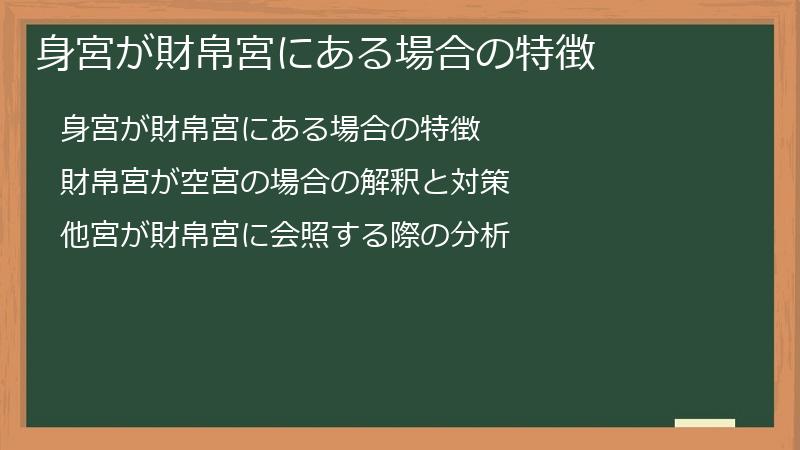 身宮が財帛宮にある場合の特徴

身宮が財帛宮にある場合の特徴

財帛宮が空宮の場合の解釈と対策

他宮が財帛宮に会照する際の分析